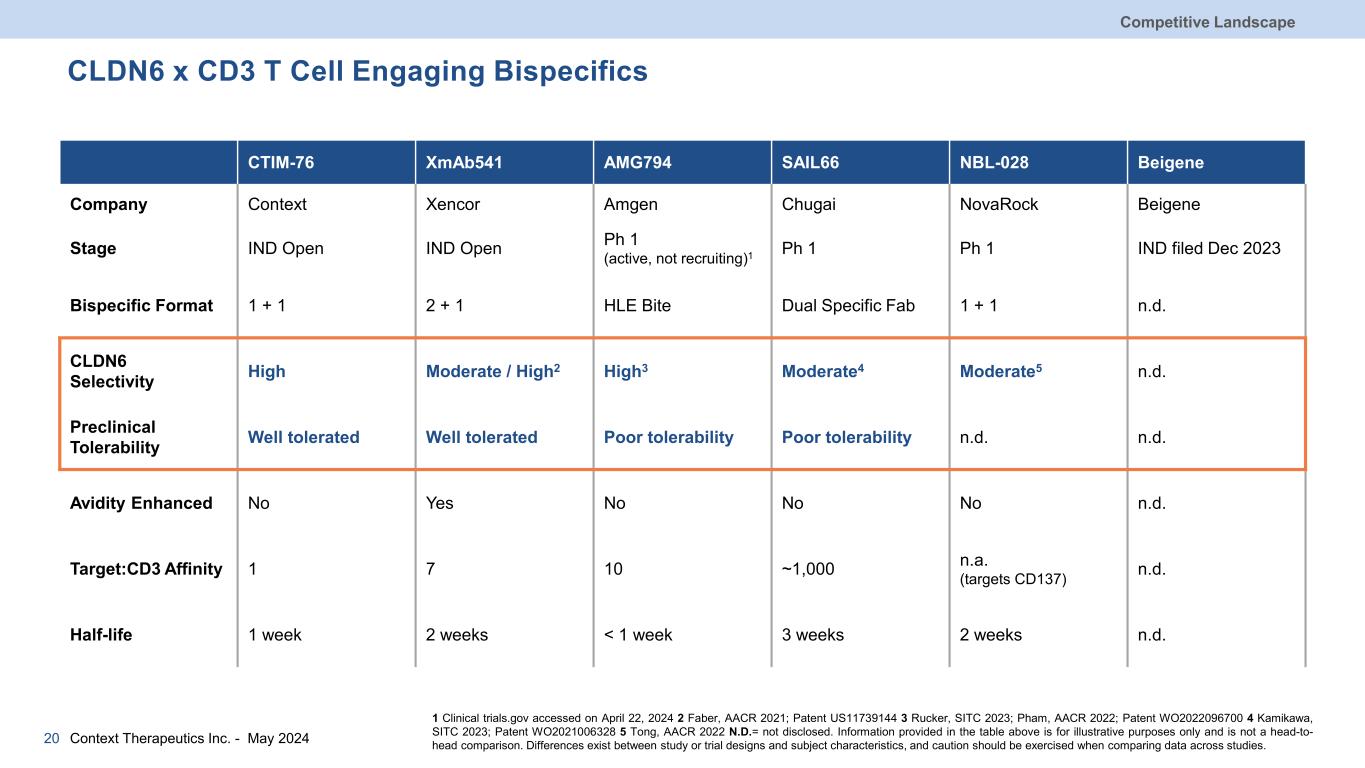 Competitive Landscape

CLDN6 x CD3 T Cell Engaging Bispecifics

| | CTIM-76 | XmAb541 | AMG794 | SAIL66 | NBL-028 | Beigene |
|---|---|---|---|---|---|---|
| Company | Context | Xencor | Amgen | Chugai | NovaRock | Beigene |
| Stage | IND Open | IND Open | Ph 1 (active, not recruiting)$^1$ | Ph 1 | Ph 1 | IND filed Dec 2023 |
| Bispecific Format | 1 + 1 | 2 + 1 | HLE Bite | Dual Specific Fab | 1 + 1 | n.d. |
| CLDN6 Selectivity | High | Moderate / High$^2$ | High$^3$ | Moderate$^4$ | Moderate$^5$ | n.d. |
| Preclinical Tolerability | Well tolerated | Well tolerated | Poor tolerability | Poor tolerability | n.d. | n.d. |
| Avidity Enhanced | No | Yes | No | No | No | n.d. |
| Target:CD3 Affinity | 1 | 7 | 10 | ~1,000 | n.a. (targets CD137) | n.d. |
| Half-life | 1 week | 2 weeks | < 1 week | 3 weeks | 2 weeks | n.d. |

20 Context Therapeutics Inc. - May 2024

1 Clinical trials.gov accessed on April 22, 2024 2 Faber, AACR 2021; Patent US11739144 3 Rucker, SITC 2023; Pham, AACR 2022; Patent WO2022096700 4 Kamikawa, SITC 2023; Patent WO2021006328 5 Tong, AACR 2022 N.D.= not disclosed. Information provided in the table above is for illustrative purposes only and is not a head-to-head comparison. Differences exist between study or trial designs and subject characteristics, and caution should be exercised when comparing data across studies.